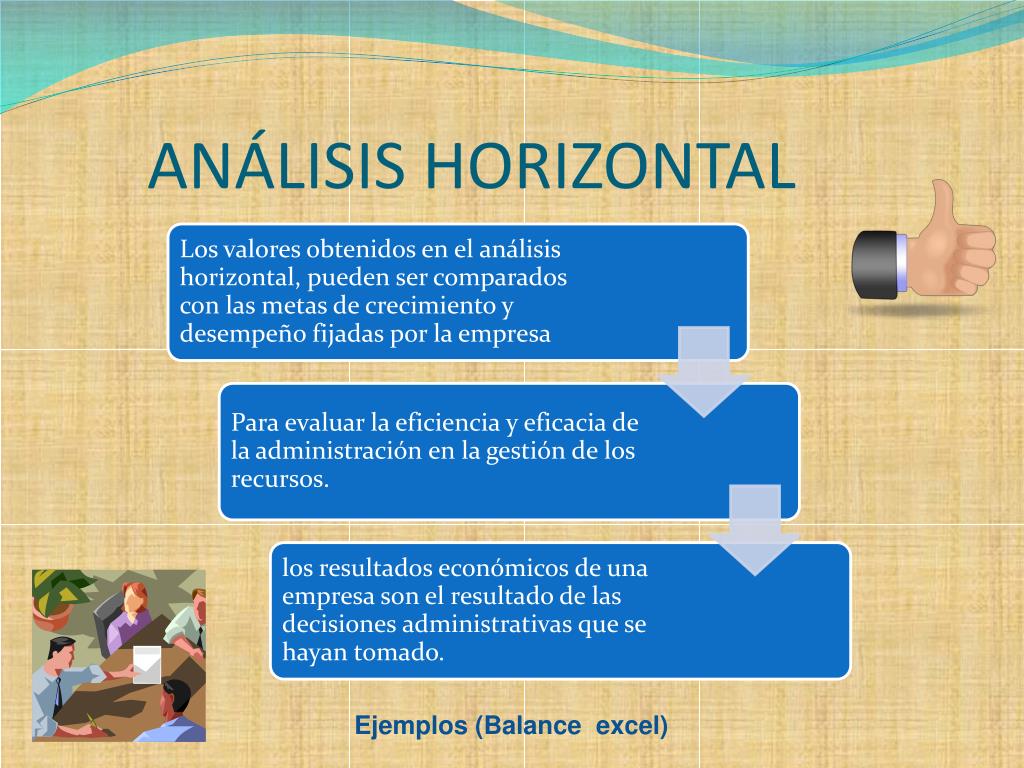 ANÁLISIS HORIZONTAL

Los valores obtenidos en el análisis horizontal, pueden ser comparados con las metas de crecimiento y desempeño fijadas por la empresa

Para evaluar la eficiencia y eficacia de la administración en la gestión de los recursos.

los resultados económicos de una empresa son el resultado de las decisiones administrativas que se hayan tomado.

Ejemplos (Balance excel)